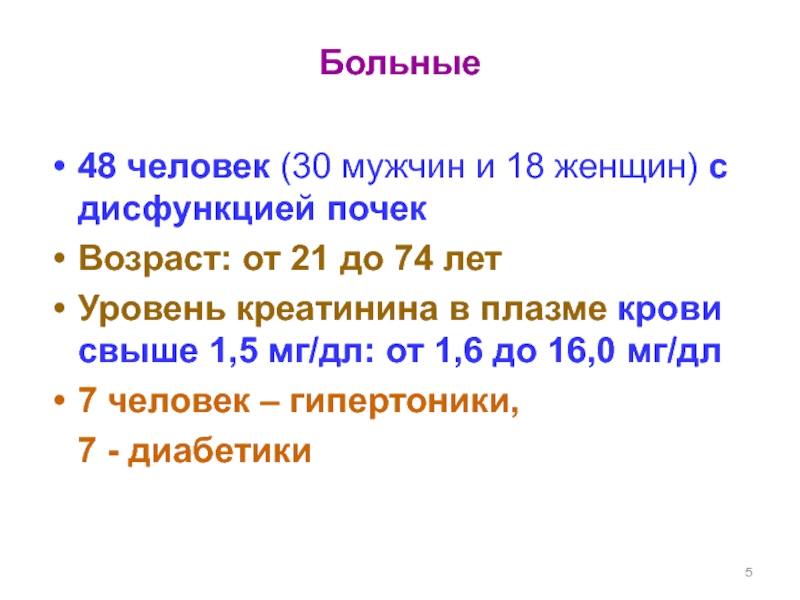 Больные

• 48 человек (30 мужчин и 18 женщин) с дисфункцией почек
• Возраст: от 21 до 74 лет
• Уровень креатинина в плазме крови свыше 1,5 мг/дл: от 1,6 до 16,0 мг/дл
• 7 человек – гипертоники,
7 - диабетики

5